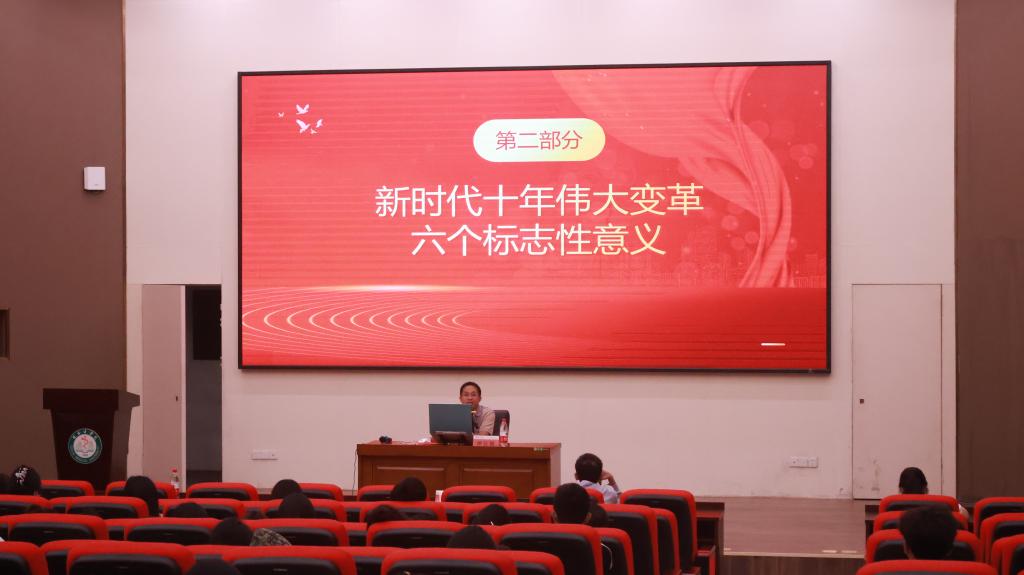 第二部分

新时代十年伟大变革
六个标志性意义